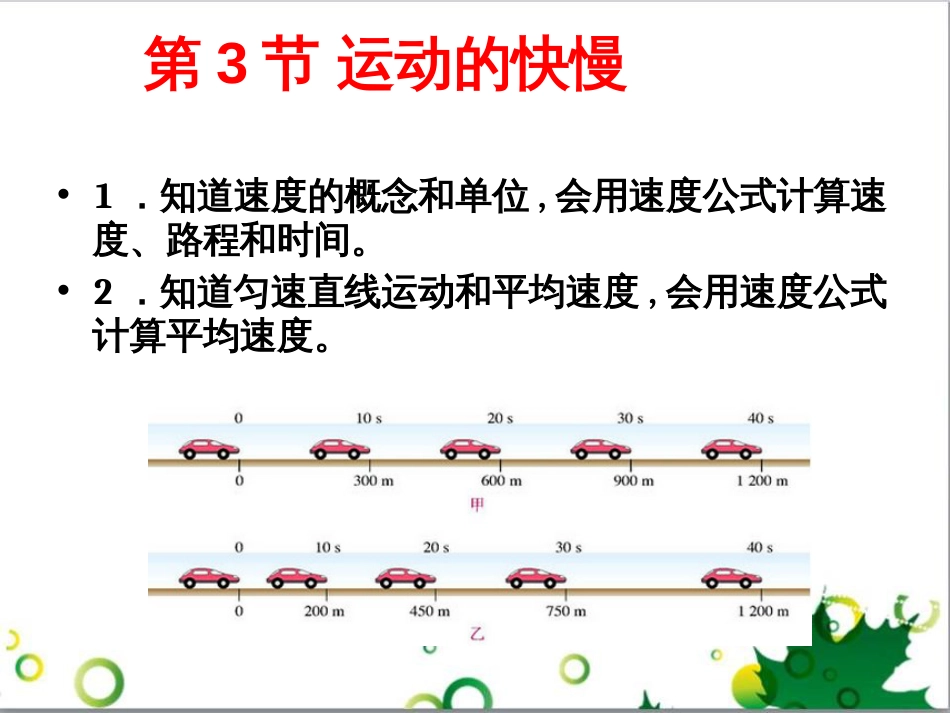 第 3 节 运动的快慢

• 1 ．知道速度的概念和单位，会用速度公式计算速度、路程和时间。

• 2 ．知道匀速直线运动和平均速度，会用速度公式计算平均速度。

0　10 s　20 s　30 s　40 s

0　300 m　600 m　900 m　1 200 m

甲

0　10 s　20 s　30 s　40 s

0　200 m　450 m　750 m　1 200 m

乙